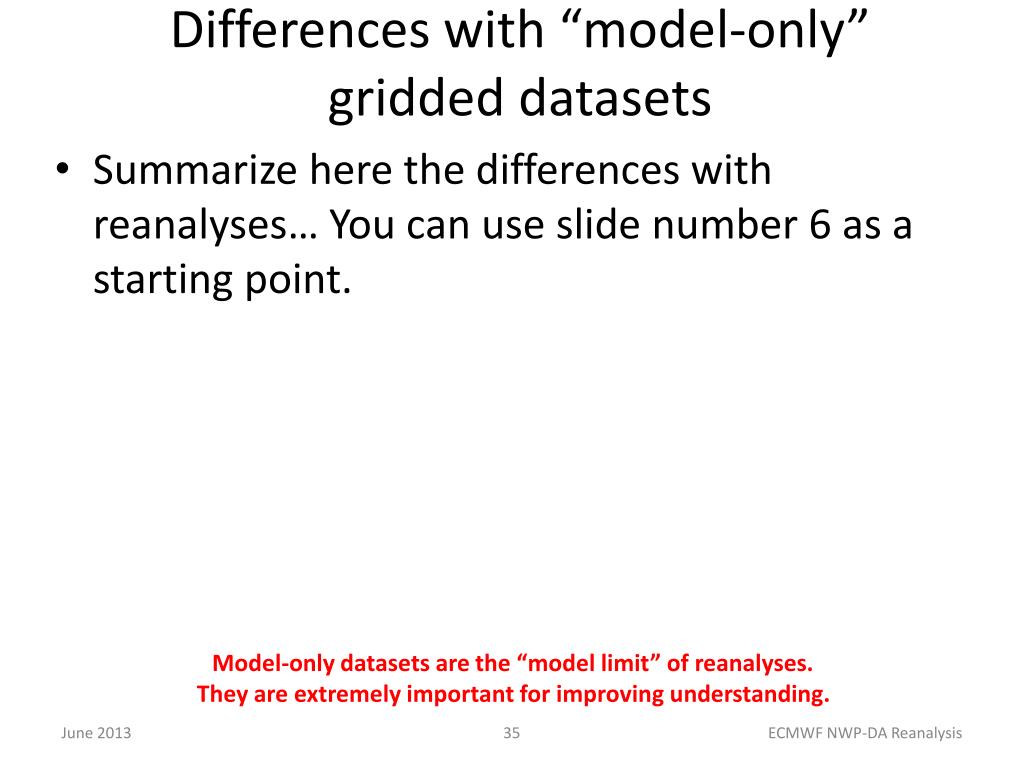 Differences with “model-only” gridded datasets

• Summarize here the differences with reanalyses… You can use slide number 6 as a starting point.

Model-only datasets are the “model limit” of reanalyses.
They are extremely important for improving understanding.

June 2013

35

ECMWF NWP-DA Reanalysis